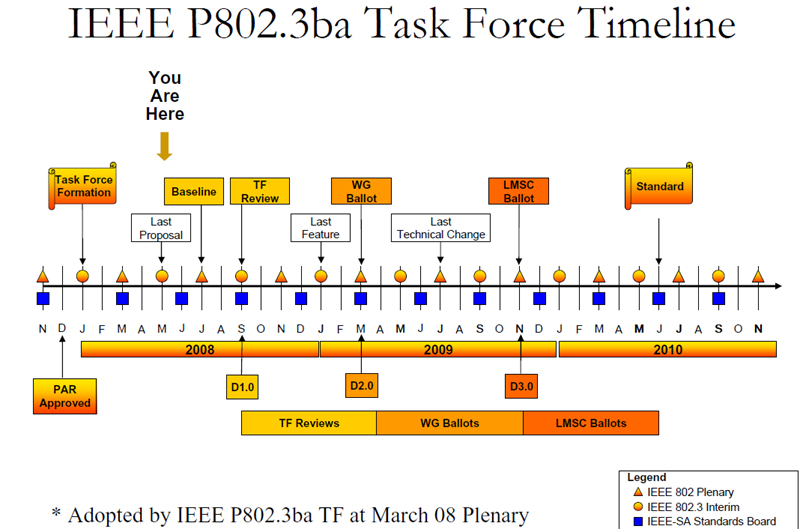 IEEE P802.3ba Task Force Timeline

You Are Here

Task Force Formation

Baseline

TF Review

WG Ballot

LMSC Ballot

Standard

Last Proposal

Last Feature

Last Technical Change

N D J F M A M J J A S O N D J F M A M J J A S O N D J F M A M J J A S O N

2008

2009

2010

PAR Approved

D1.0

D2.0

D3.0

TF Reviews

WG Ballots

LMSC Ballots

* Adopted by IEEE P802.3ba TF at March 08 Plenary

Legend
IEEE 802 Plenary
IEEE 802.3 Interim
IEEE-SA Standards Board